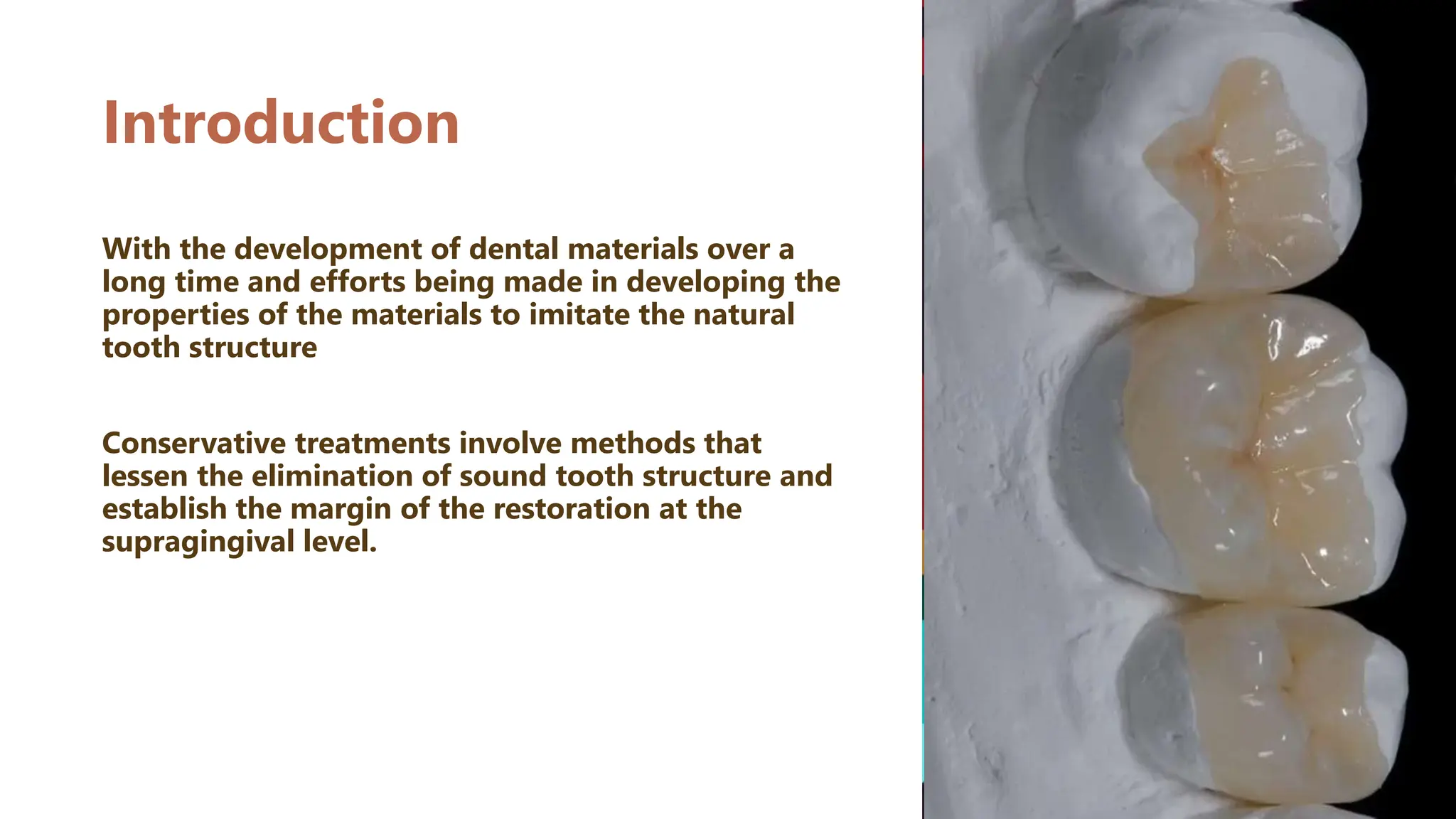 Introduction

With the development of dental materials over a long time and efforts being made in developing the properties of the materials to imitate the natural tooth structure

Conservative treatments involve methods that lessen the elimination of sound tooth structure and establish the margin of the restoration at the supragingival level.